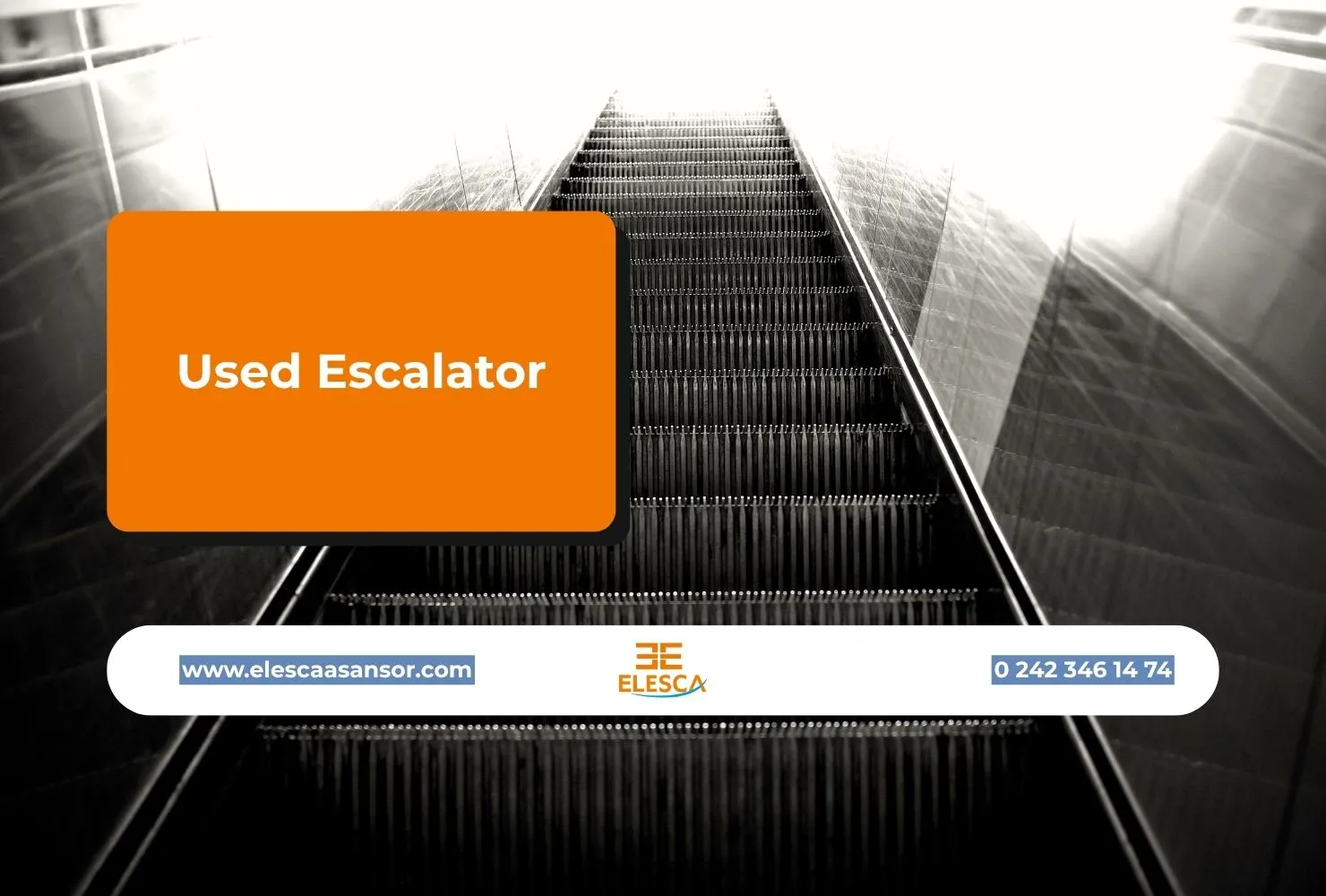 Used Escalator

www.elescaasansor.com

ELESCA

0 242 346 14 74